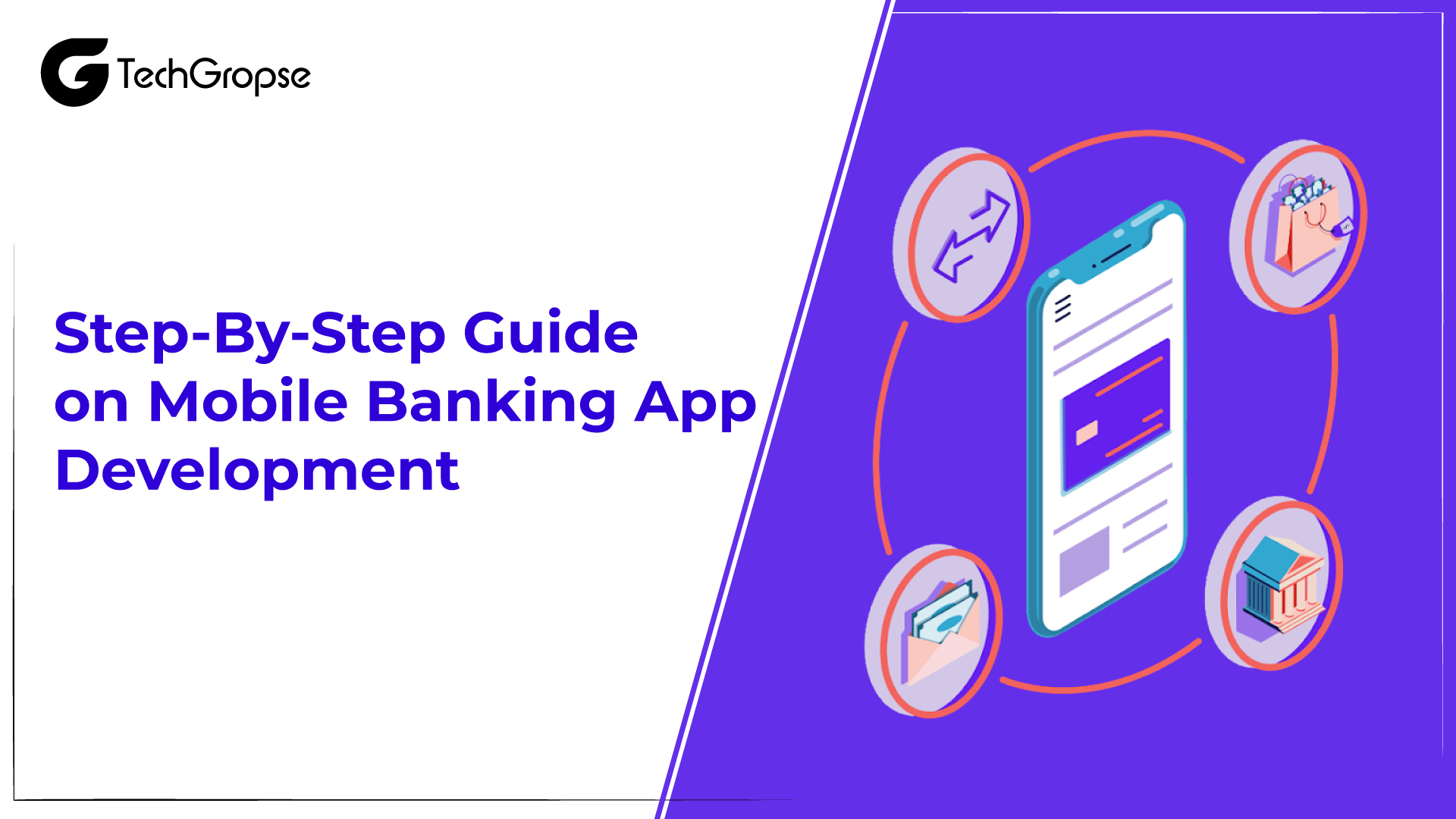 TechGropse

Step-By-Step Guide on Mobile Banking App Development